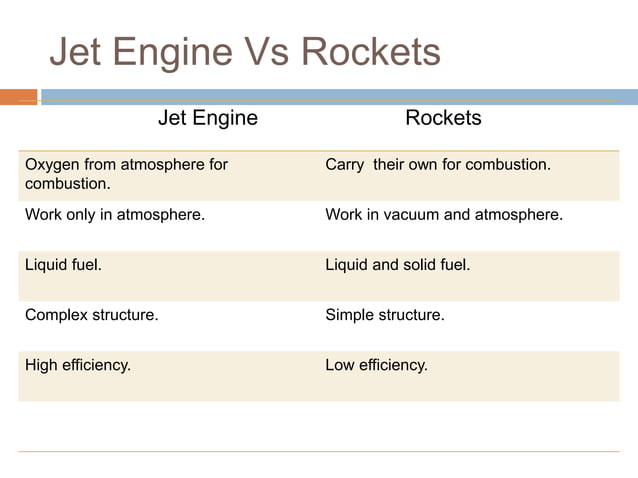 Jet Engine Vs Rockets

| Jet Engine | Rockets |
|---|---|
| Oxygen from atmosphere for combustion. | Carry  their own for combustion. |
| Work only in atmosphere. | Work in vacuum and atmosphere. |
| Liquid fuel. | Liquid and solid fuel. |
| Complex structure. | Simple structure. |
| High efficiency. | Low efficiency. |